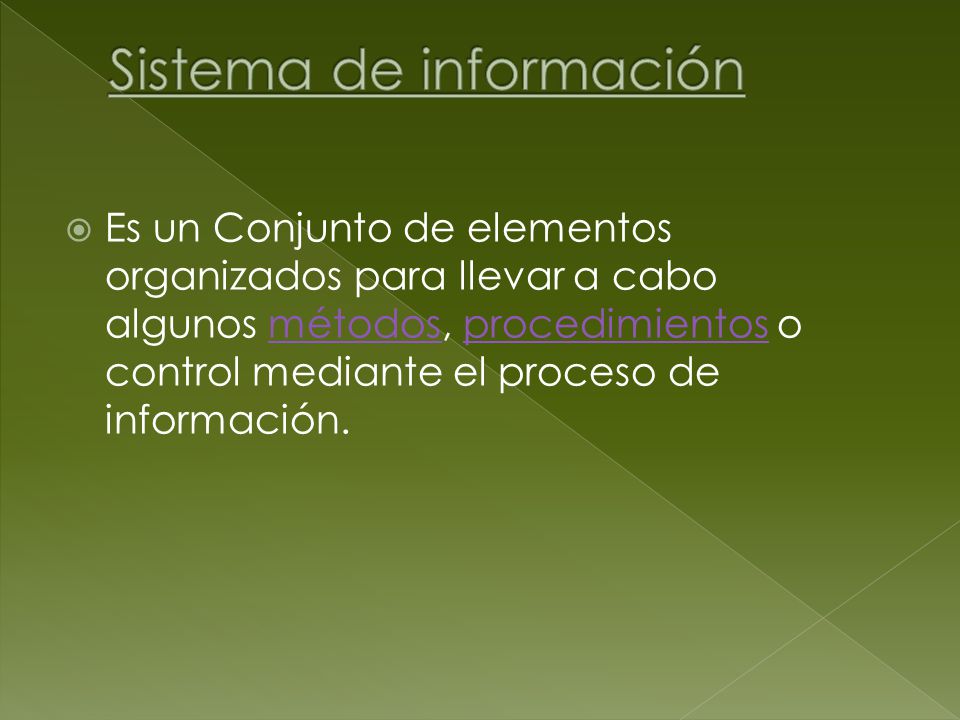 Sistema de información

Es un Conjunto de elementos organizados para llevar a cabo algunos métodos, procedimientos o control mediante el proceso de información.